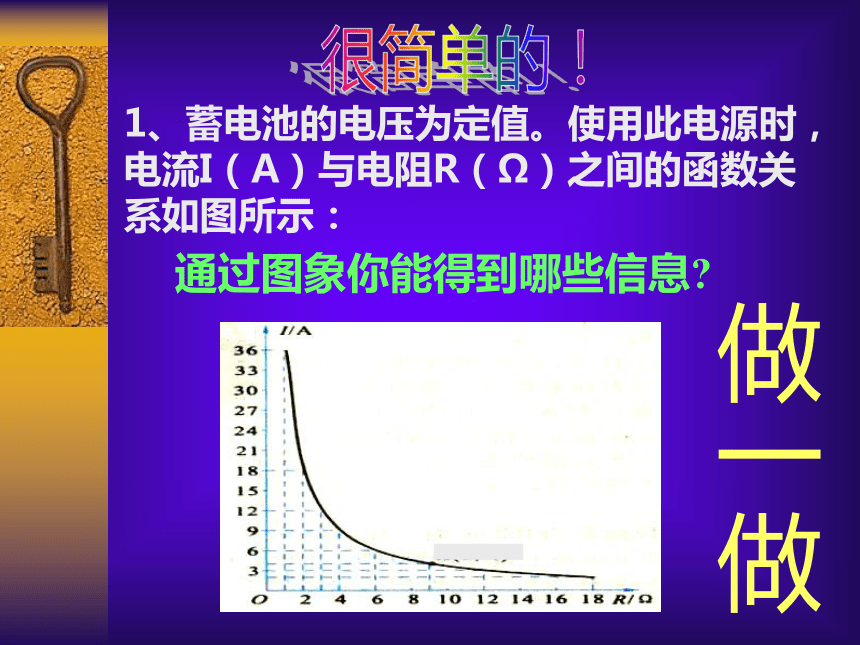 很简单的！

1、蓄电池的电压为定值。使用此电源时，电流I（A）与电阻R（Ω）之间的函数关系如图所示：

通过图象你能得到哪些信息?

I/A
36
33
30
27
24
21
18
15
12
9
6
3
O 2 4 6 8 10 12 14 16 18 R/Ω

做一做